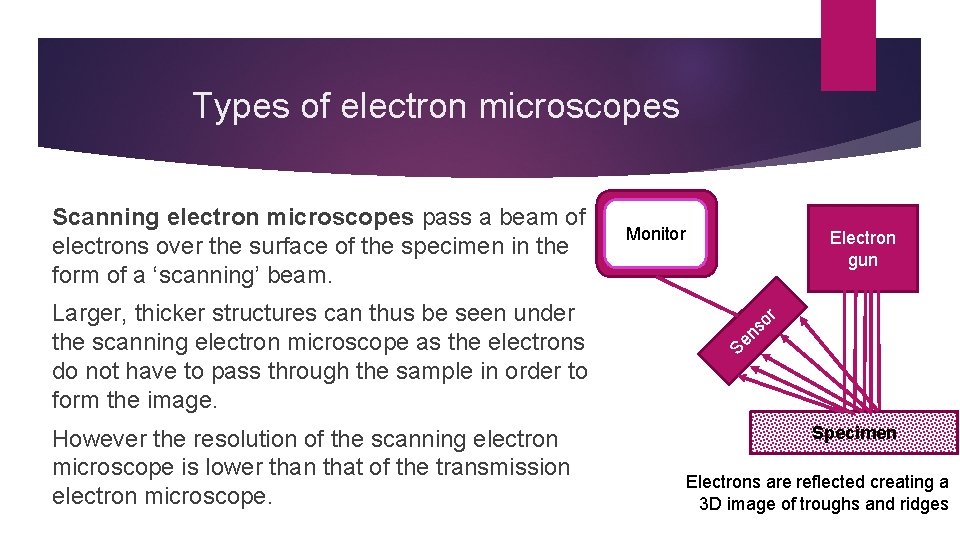 Types of electron microscopes

Scanning electron microscopes pass a beam of electrons over the surface of the specimen in the form of a ‘scanning’ beam.

Larger, thicker structures can thus be seen under the scanning electron microscope as the electrons do not have to pass through the sample in order to form the image.

However the resolution of the scanning electron microscope is lower than that of the transmission electron microscope.

Monitor

Electron gun

Sensor

Specimen

Electrons are reflected creating a 3D image of troughs and ridges